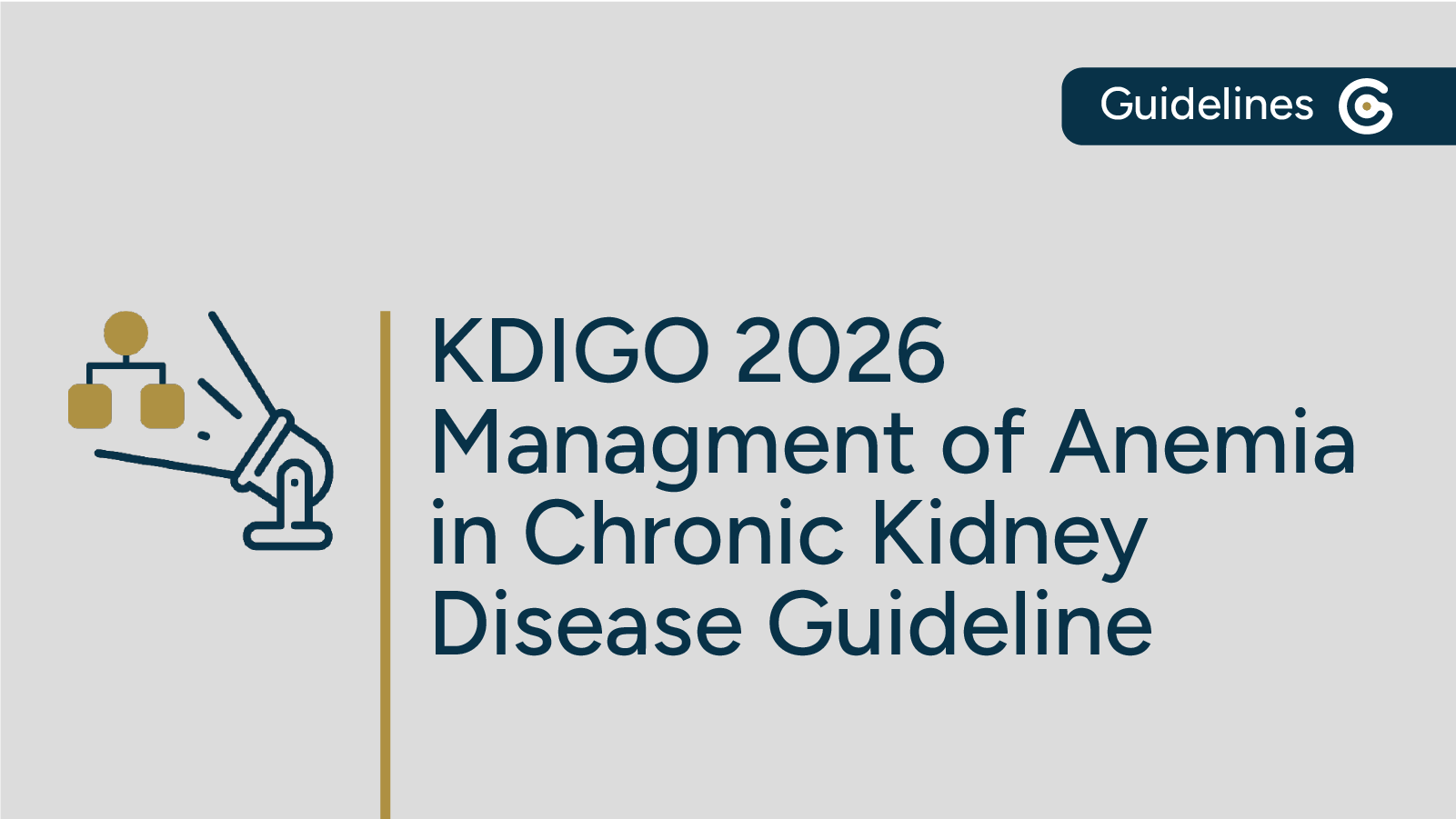 Guidelines

KDIGO 2026 Managment of Anemia in Chronic Kidney Disease Guideline